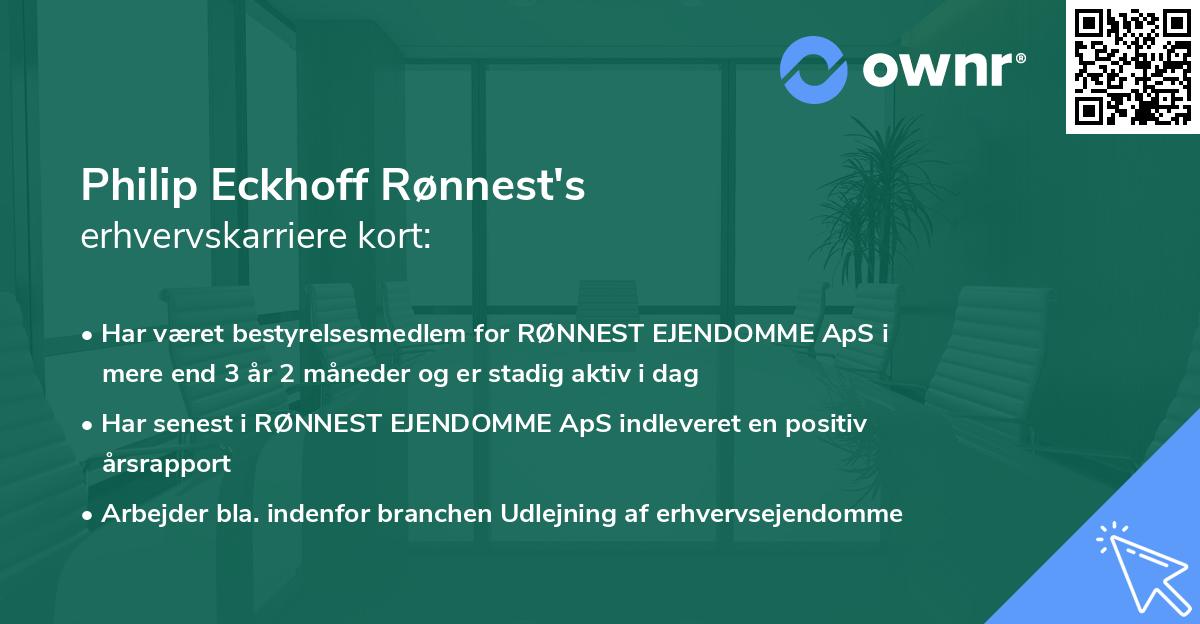 ownr®

Philip Eckhoff Rønnest's
erhvervskarriere kort:

• Har været bestyrelsesmedlem for RØNNEST EJENDOMME ApS i mere end 3 år 2 måneder og er stadig aktiv i dag

• Har senest i RØNNEST EJENDOMME ApS indleveret en positiv årsrapport

• Arbejder bla. indenfor branchen Udlejning af erhvervsejendomme